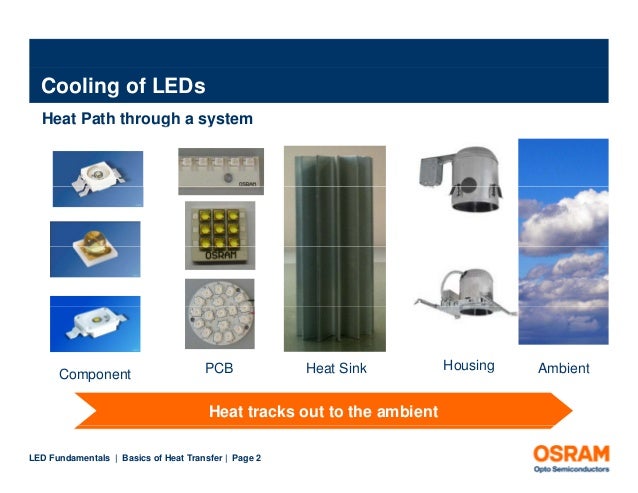 Cooling of LEDs

Heat Path through a system

OSRAM

OSRAM

Component

PCB

Heat Sink

Housing

Ambient

Heat tracks out to the ambient

LED Fundamentals | Basics of Heat Transfer | Page 2

OSRAM
Opto Semiconductors